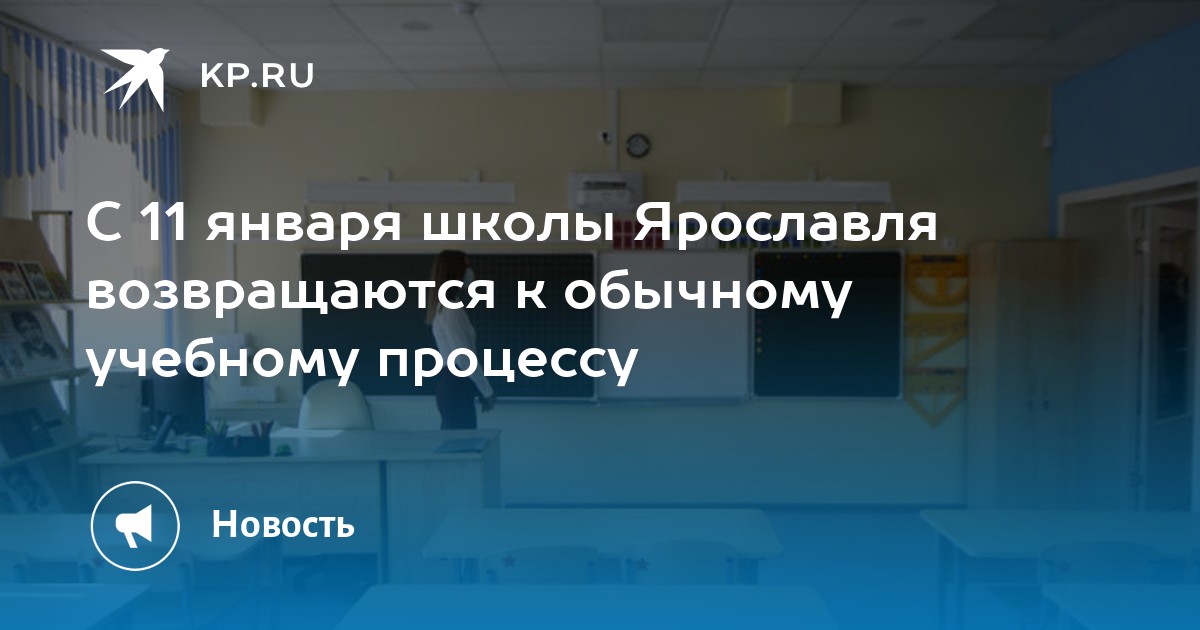 KP.RU

С 11 января школы Ярославля возвращаются к обычному учебному процессу

Новость